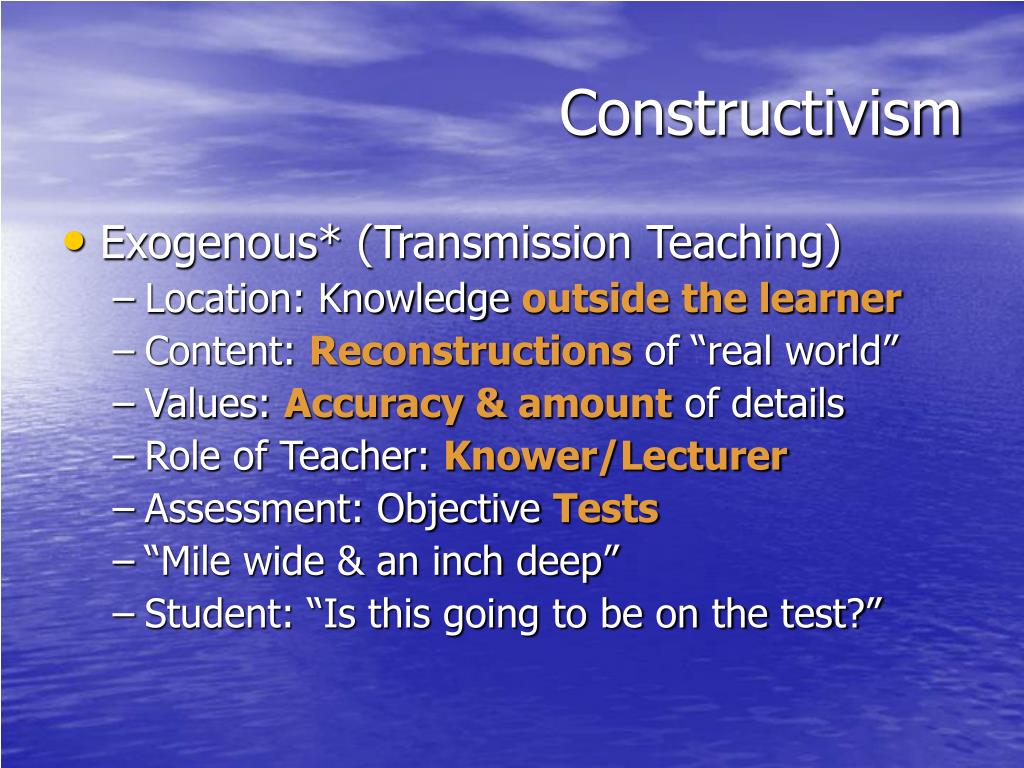 Constructivism

• Exogenous* (Transmission Teaching)
– Location: Knowledge outside the learner
– Content: Reconstructions of “real world”
– Values: Accuracy & amount of details
– Role of Teacher: Knower/Lecturer
– Assessment: Objective Tests
– “Mile wide & an inch deep”
– Student: “Is this going to be on the test?”